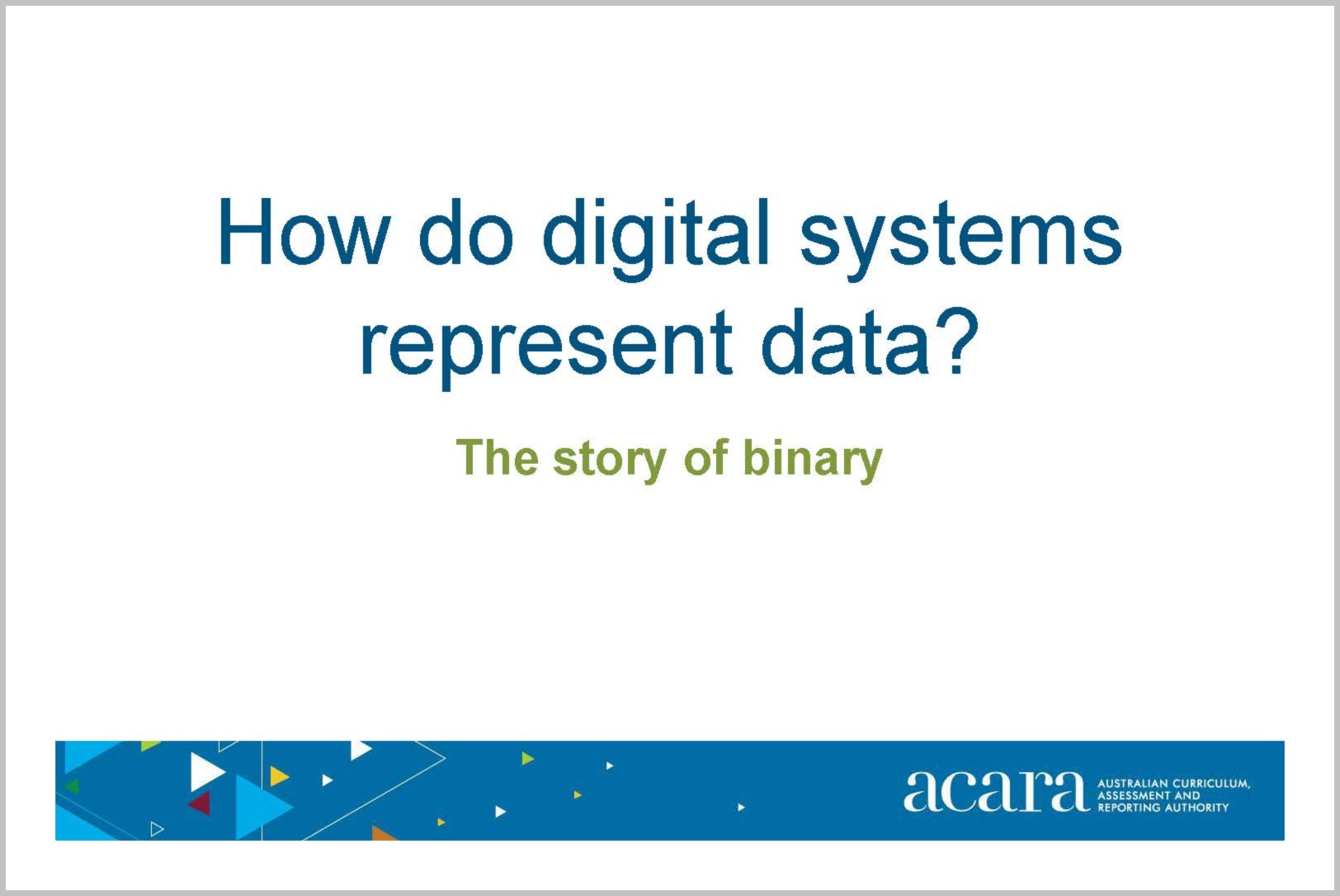 How do digital systems represent data?

The story of binary

acara AUSTRALIAN CURRICULUM, ASSESSMENT AND REPORTING AUTHORITY